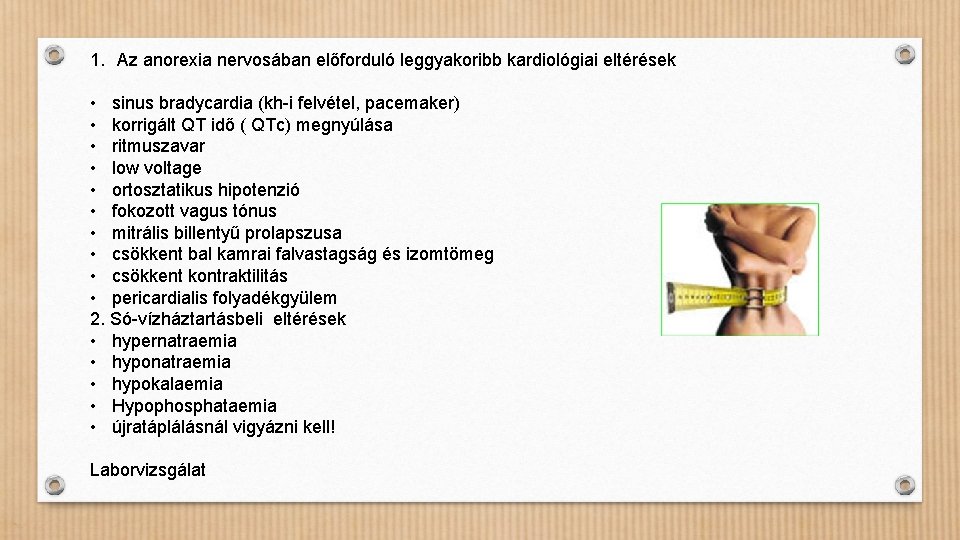 1. Az anorexia nervosában előforduló leggyakoribb kardiológiai eltérések

• sinus bradycardia (kh-i felvétel, pacemaker)
• korrigált QT idő ( QTc) megnyúlása
• ritmuszavar
• low voltage
• ortosztatikus hipotenzió
• fokozott vagus tónus
• mitrális billentyű prolapszusa
• csökkent bal kamrai falvastagság és izomtömeg
• csökkent kontraktilitás
• pericardialis folyadékgyülem
2. Só-vízháztartásbeli eltérések
• hypernatraemia
• hyponatraemia
• hypokalaemia
• Hypophosphataemia
• újratáplálásnál vigyázni kell!

Laborvizsgálat